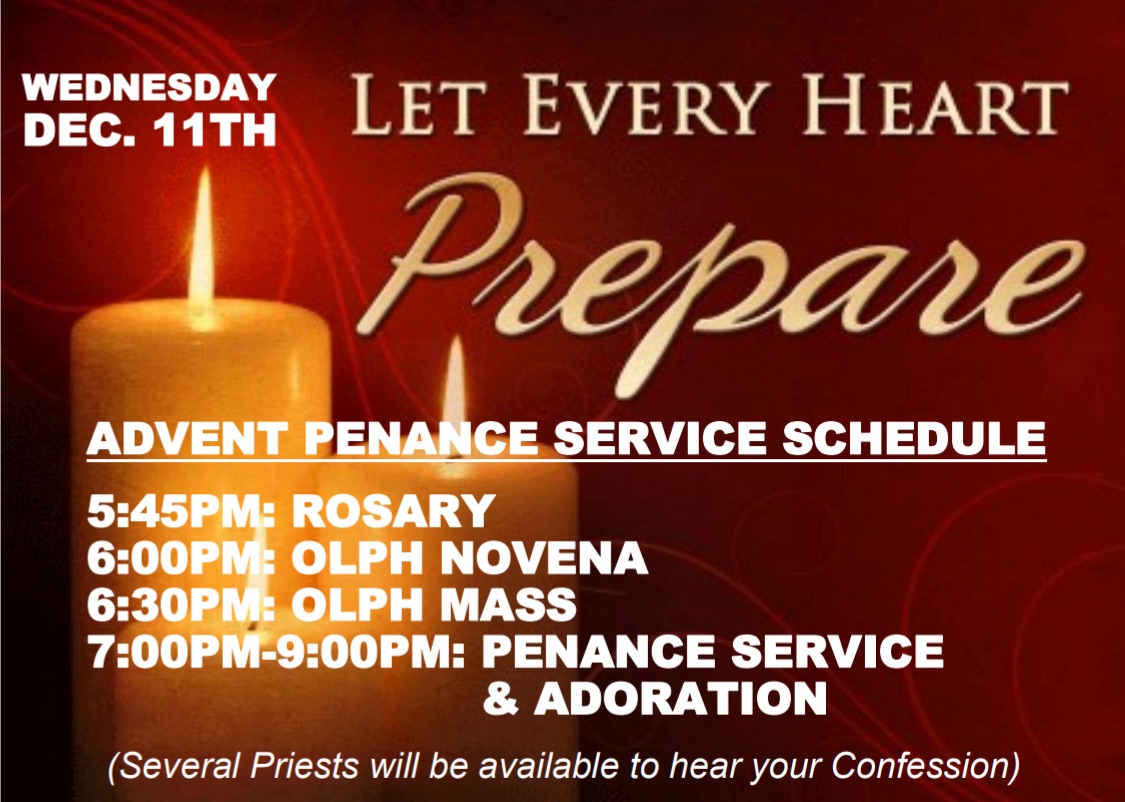 WEDNESDAY
DEC. 11TH

LET EVERY HEART
Prepare

ADVENT PENANCE SERVICE SCHEDULE

5:45PM: ROSARY
6:00PM: OLPH NOVENA
6:30PM: OLPH MASS
7:00PM-9:00PM: PENANCE SERVICE & ADORATION

(Several Priests will be available to hear your Confession)